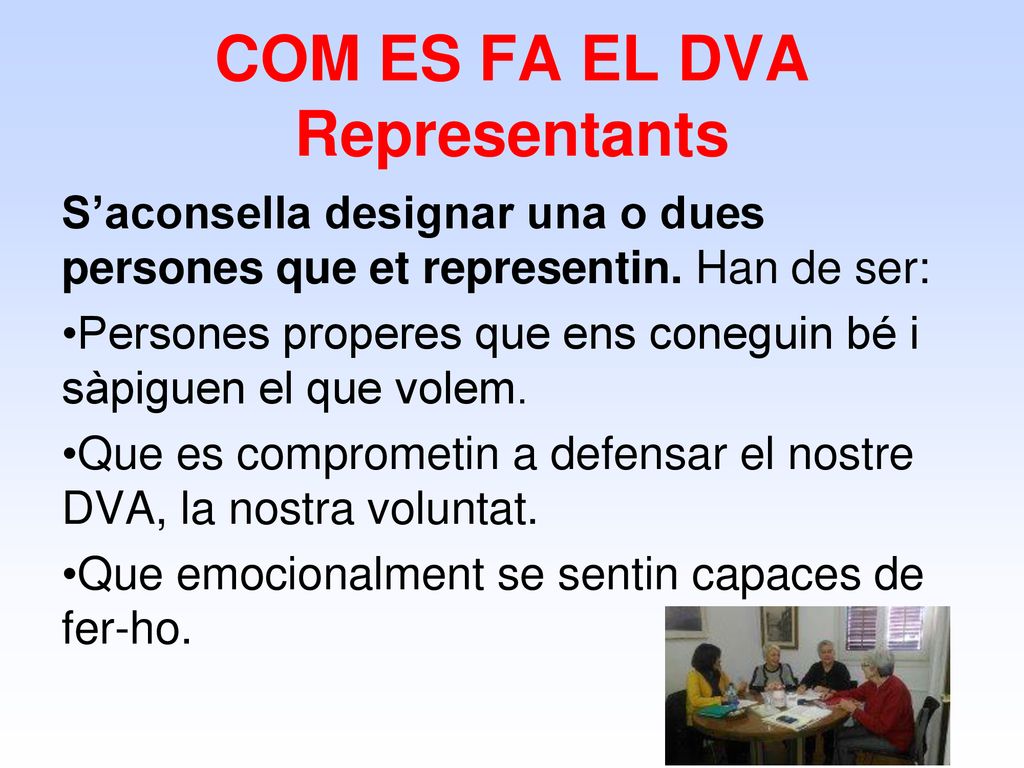 COM ES FA EL DVA
Representants

S’aconsella designar una o dues persones que et representin. Han de ser:

•Persones properes que ens coneguin bé i sàpiguen el que volem.

•Que es comprometin a defensar el nostre DVA, la nostra voluntat.

•Que emocionalment se sentin capaces de fer-ho.